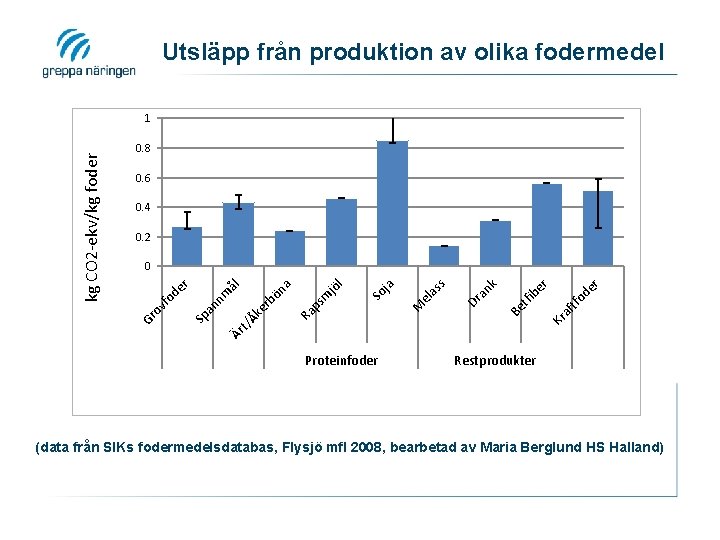 greppa näringen

Utsläpp från produktion av olika fodermedel

kg CO2-ekv/kg foder

1
0.8
0.6
0.4
0.2
0

Grovfoder
Spannmål
Ärt/Åkerböna
Rapsmjöl
Soja
Melass
Drank
Betfiber
Kraftfoder

Proteinfoder
Restprodukter

(data från SIKs fodermedelsdatabas, Flysjö mfl 2008, bearbetad av Maria Berglund HS Halland)